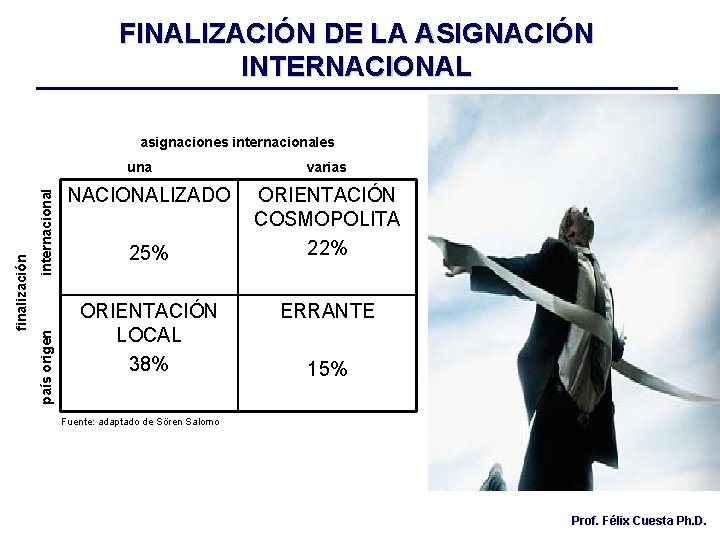 FINALIZACIÓN DE LA ASIGNACIÓN INTERNACIONAL

asignaciones internacionales

finalización

| | una | varias |
|---|---|---|
| internacional | NACIONALIZADO 25% | ORIENTACIÓN COSMOPOLITA 22% |
| país origen | ORIENTACIÓN LOCAL 38% | ERRANTE 15% |

Fuente: adaptado de Sören Salomo

Prof. Félix Cuesta Ph.D.